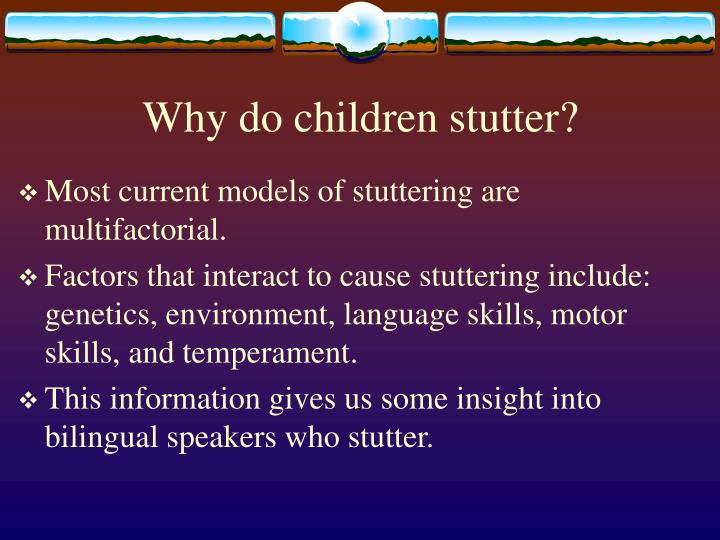 Why do children stutter?

❖ Most current models of stuttering are multifactorial.

❖ Factors that interact to cause stuttering include: genetics, environment, language skills, motor skills, and temperament.

❖ This information gives us some insight into bilingual speakers who stutter.